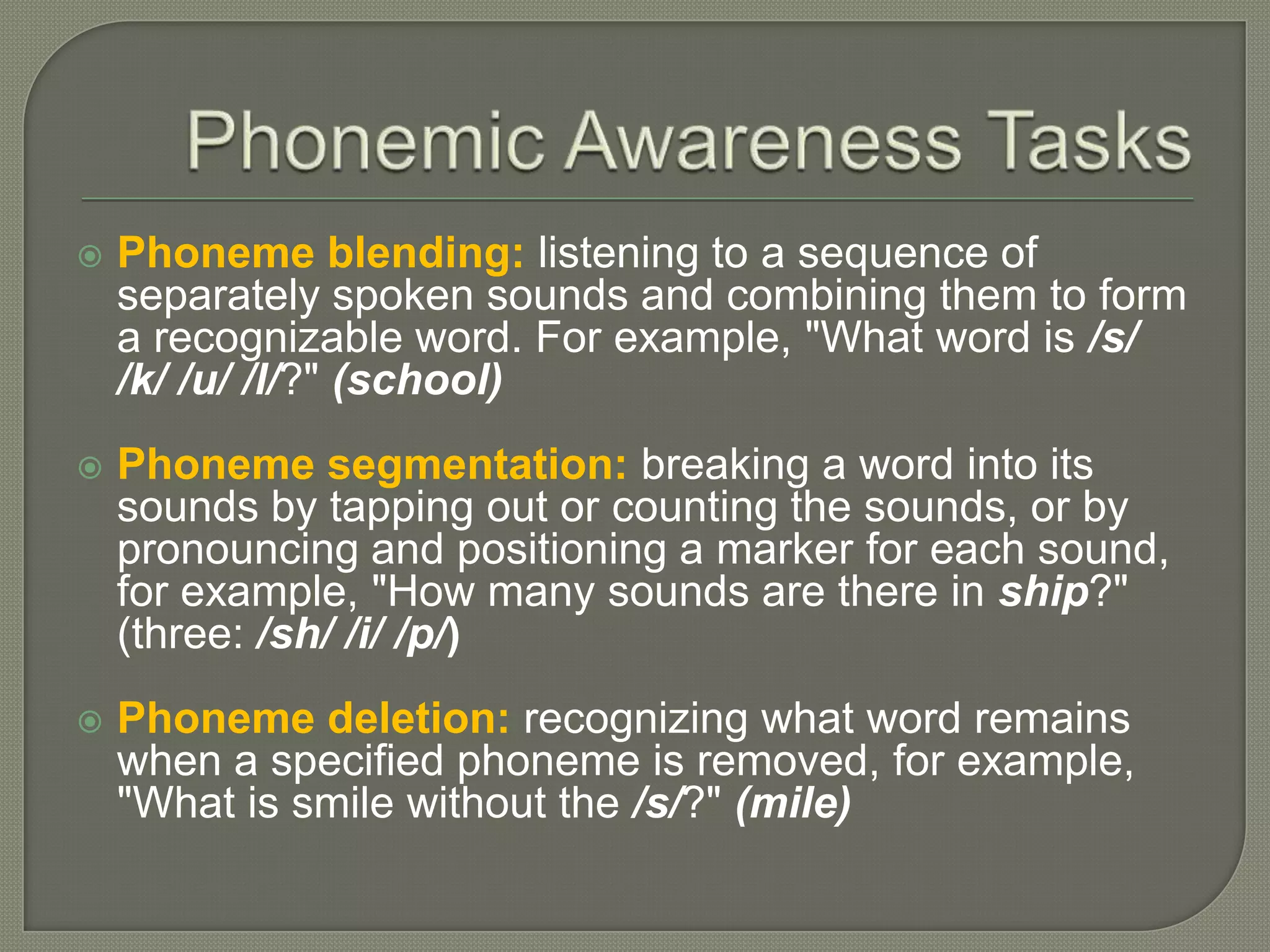 Phonemic Awareness Tasks

Phoneme blending: listening to a sequence of separately spoken sounds and combining them to form a recognizable word. For example, "What word is /s/ /k/ /u/ /l/?" (school)

Phoneme segmentation: breaking a word into its sounds by tapping out or counting the sounds, or by pronouncing and positioning a marker for each sound, for example, "How many sounds are there in ship?" (three: /sh/ /i/ /p/)

Phoneme deletion: recognizing what word remains when a specified phoneme is removed, for example, "What is smile without the /s/?" (mile)